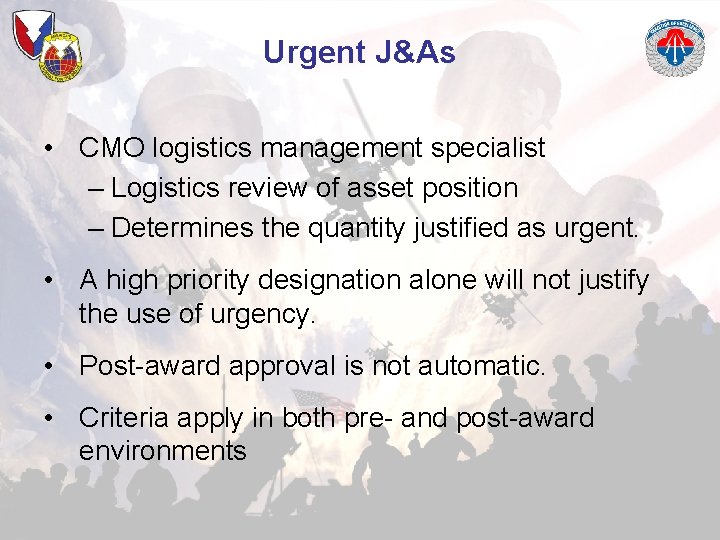 Urgent J&As

• CMO logistics management specialist
– Logistics review of asset position
– Determines the quantity justified as urgent.

• A high priority designation alone will not justify the use of urgency.

• Post-award approval is not automatic.

• Criteria apply in both pre- and post-award environments